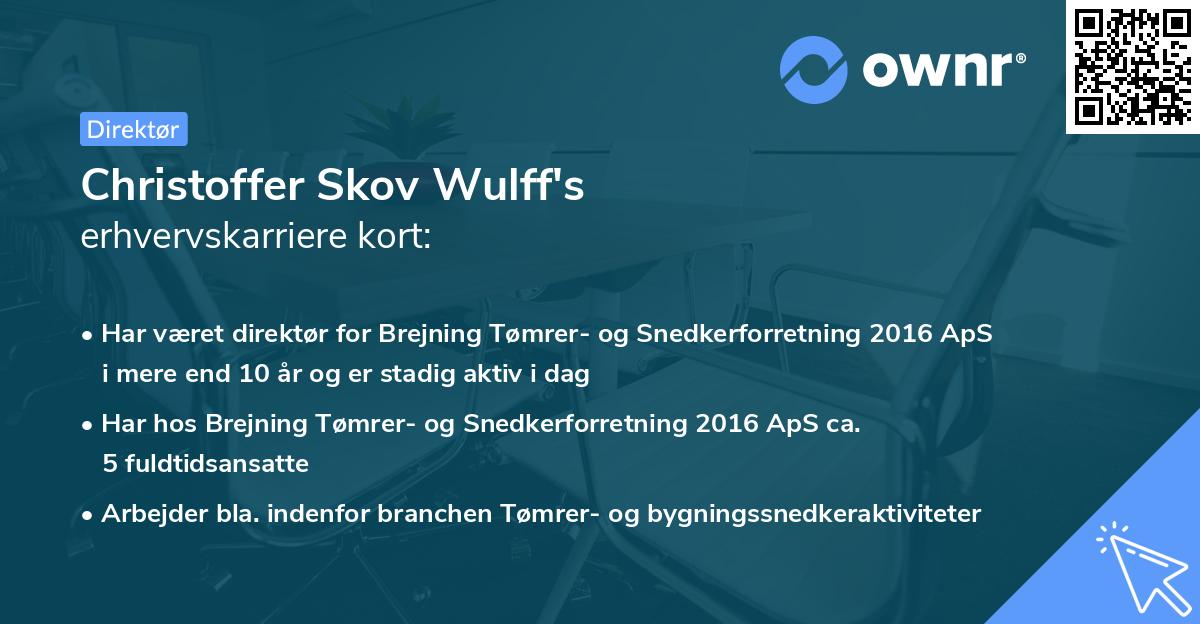 ownr®

Direktør

Christoffer Skov Wulff's
erhvervskarriere kort:

• Har været direktør for Brejning Tømrer- og Snedkerforretning 2016 ApS i mere end 10 år og er stadig aktiv i dag

• Har hos Brejning Tømrer- og Snedkerforretning 2016 ApS ca. 5 fuldtidsansatte

• Arbejder bla. indenfor branchen Tømrer- og bygningssnedkeraktiviteter